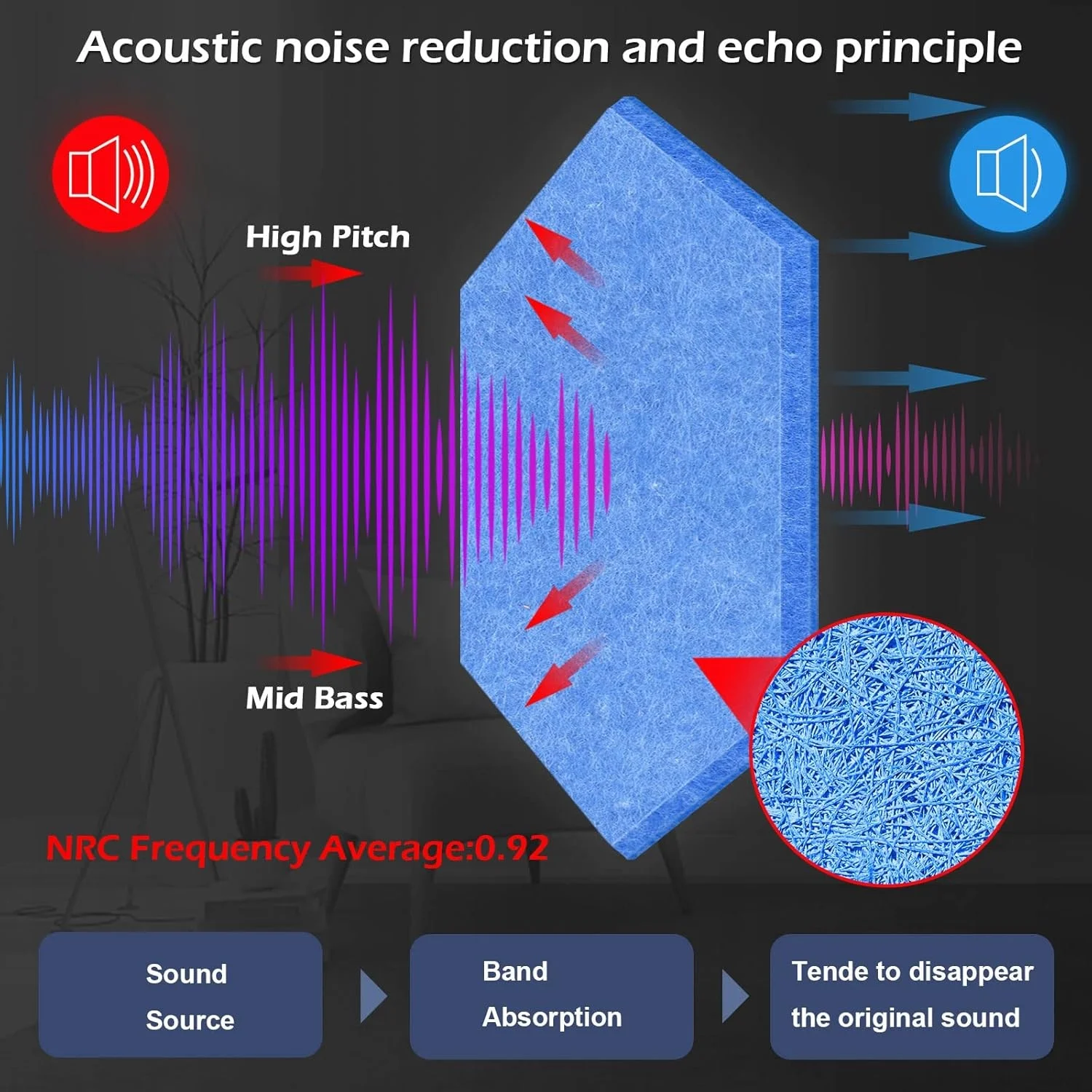 Acoustic noise reduction and echo principle

High Pitch

Mid Bass

NRC Frequency Average:0.92

Sound Source

Band Absorption

Tende to disappear the original sound